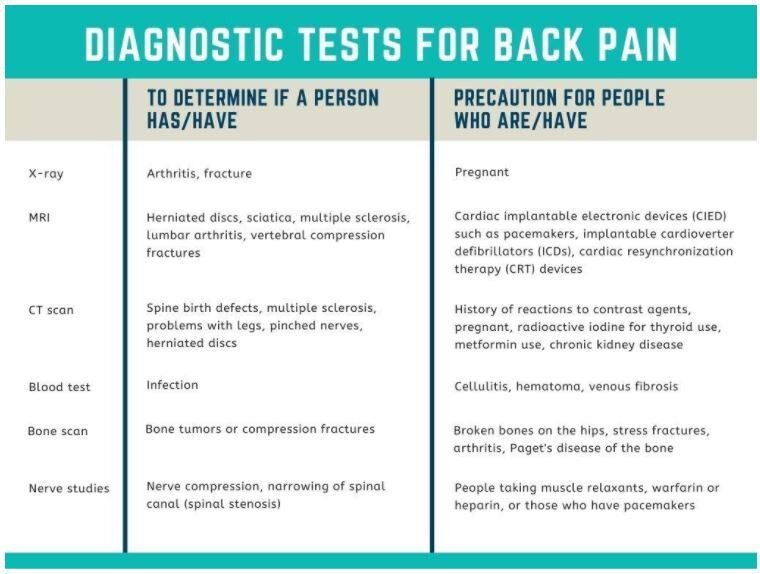 DIAGNOSTIC TESTS FOR BACK PAIN

| | TO DETERMINE IF A PERSON HAS/HAVE | PRECAUTION FOR PEOPLE WHO ARE/HAVE |
|---|---|---|
| X-ray | Arthritis, fracture | Pregnant |
| MRI | Herniated discs, sciatica, multiple sclerosis, lumbar arthritis, vertebral compression fractures | Cardiac implantable electronic devices (CIED) such as pacemakers, implantable cardioverter defibrillators (ICDs), cardiac resynchronization therapy (CRT) devices |
| CT scan | Spine birth defects, multiple sclerosis, problems with legs, pinched nerves, herniated discs | History of reactions to contrast agents, pregnant, radioactive iodine for thyroid use, metformin use, chronic kidney disease |
| Blood test | Infection | Cellulitis, hematoma, venous fibrosis |
| Bone scan | Bone tumors or compression fractures | Broken bones on the hips, stress fractures, arthritis, Paget's disease of the bone |
| Nerve studies | Nerve compression, narrowing of spinal canal (spinal stenosis) | People taking muscle relaxants, warfarin or heparin, or those who have pacemakers |